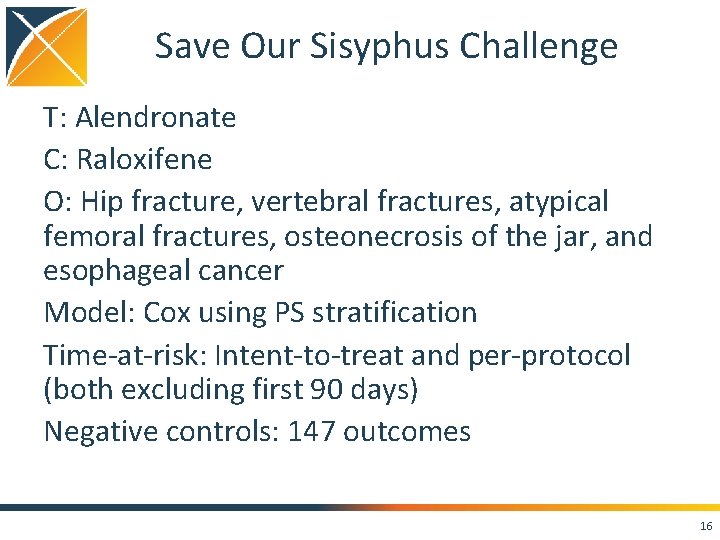 Save Our Sisyphus Challenge

T: Alendronate

C: Raloxifene

O: Hip fracture, vertebral fractures, atypical femoral fractures, osteonecrosis of the jar, and esophageal cancer

Model: Cox using PS stratification

Time-at-risk: Intent-to-treat and per-protocol (both excluding first 90 days)

Negative controls: 147 outcomes

16